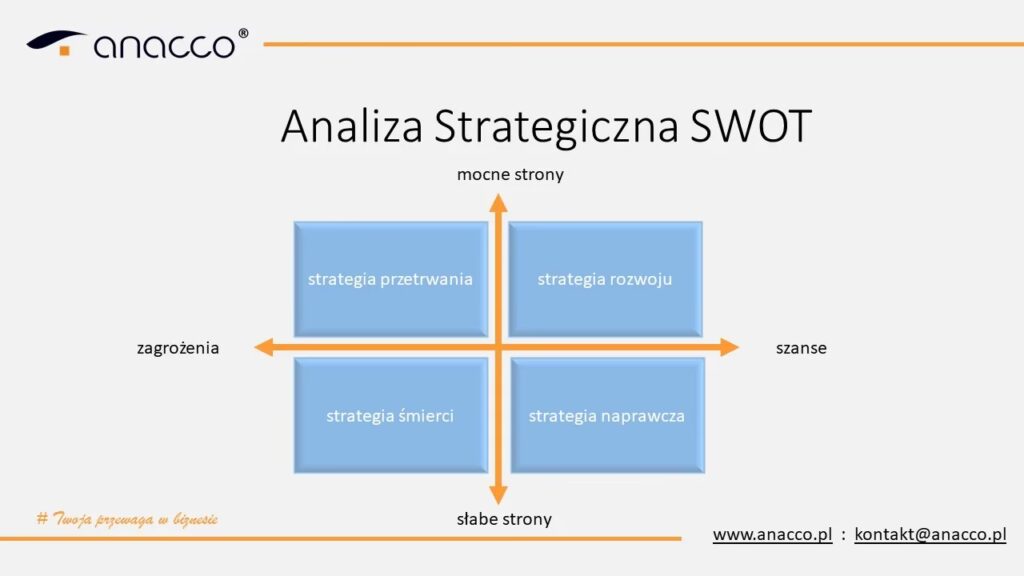 anacco®

Analiza Strategiczna SWOT

mocne strony

strategia przetrwania

strategia rozwoju

zagrożenia

szanse

strategia śmierci

strategia naprawcza

słabe strony

# Twoja przewaga w biznesie

www.anacco.pl : kontakt@anacco.pl